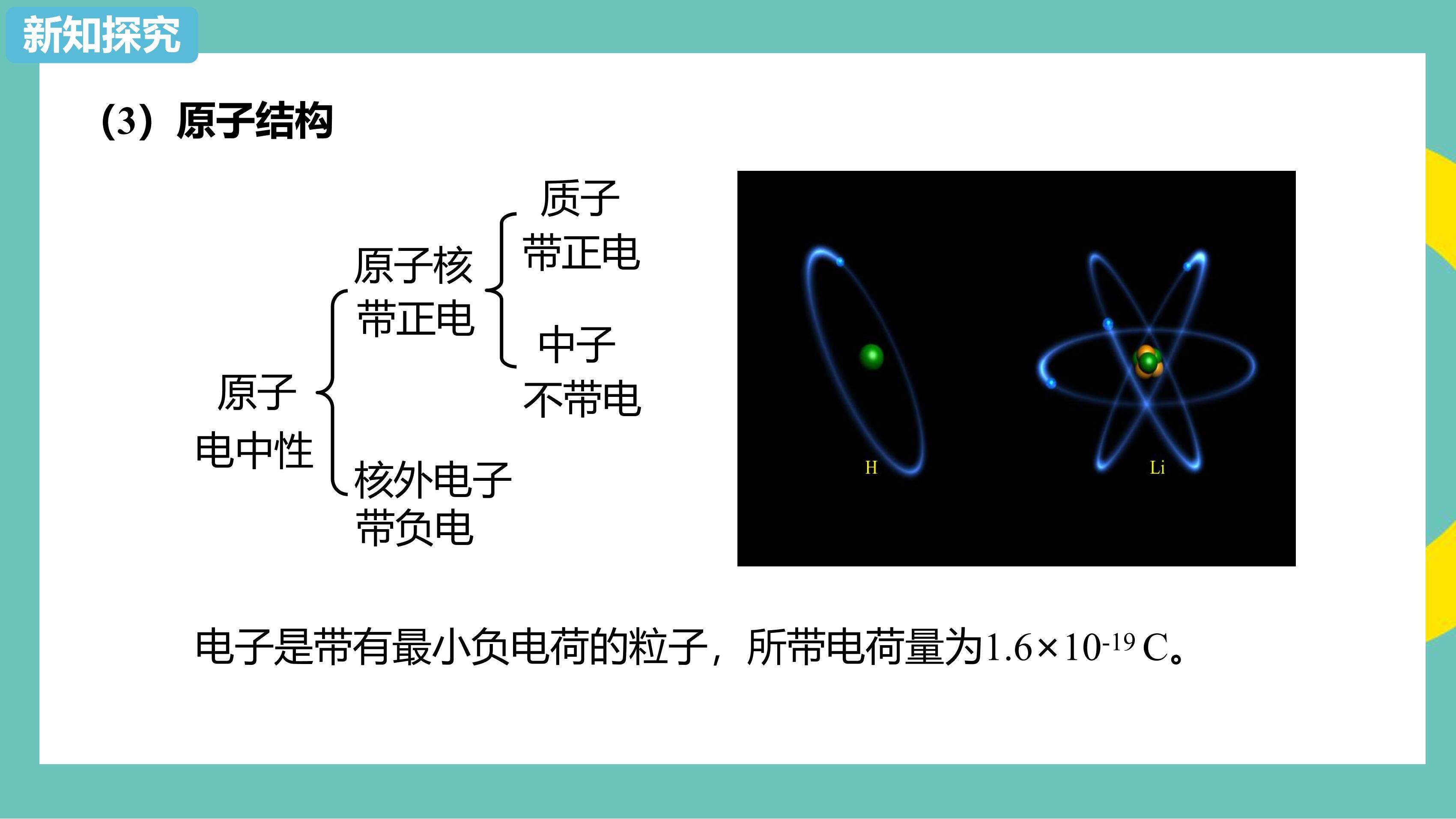 新知探究

(3) 原子结构

原子
电中性

原子核
带正电

质子
带正电

中子
不带电

核外电子
带负电

H

Li

电子是带有最小负电荷的粒子，所带电荷量为$1.6\times10^{-19}$ C。